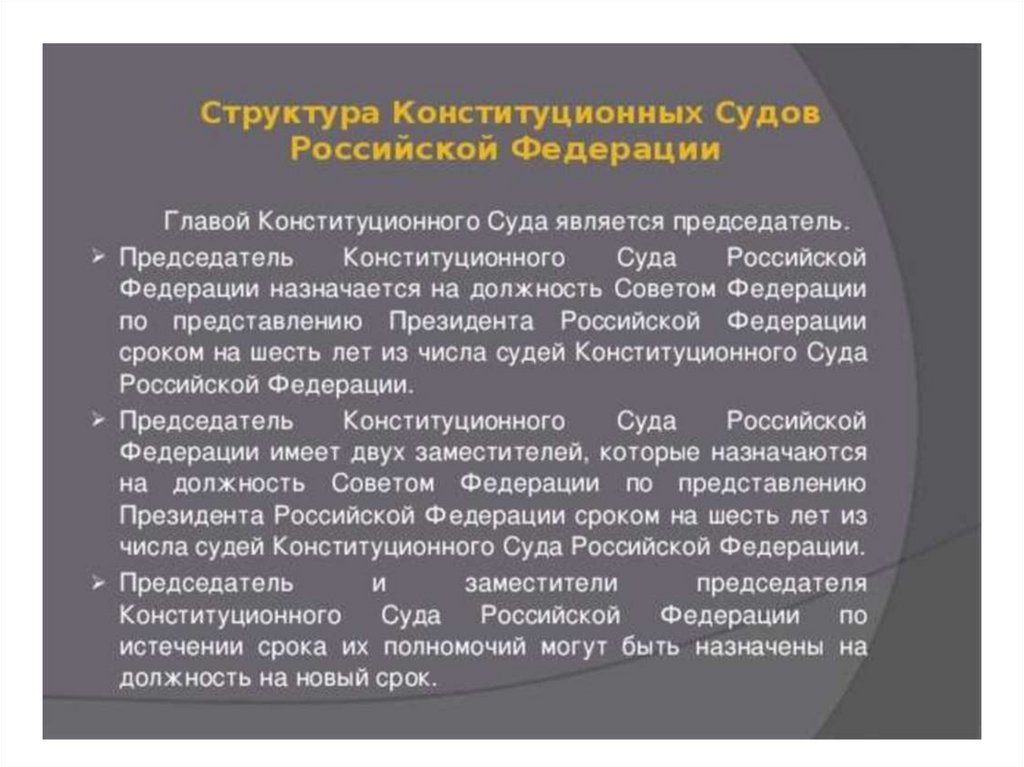 Структура Конституционных Судов Российской Федерации

Главой Конституционного Суда является председатель.

➢ Председатель Конституционного Суда Российской Федерации назначается на должность Советом Федерации по представлению Президента Российской Федерации сроком на шесть лет из числа судей Конституционного Суда Российской Федерации.

➢ Председатель Конституционного Суда Российской Федерации имеет двух заместителей, которые назначаются на должность Советом Федерации по представлению Президента Российской Федерации сроком на шесть лет из числа судей Конституционного Суда Российской Федерации.

➢ Председатель и заместители председателя Конституционного Суда Российской Федерации по истечении срока их полномочий могут быть назначены на должность на новый срок.